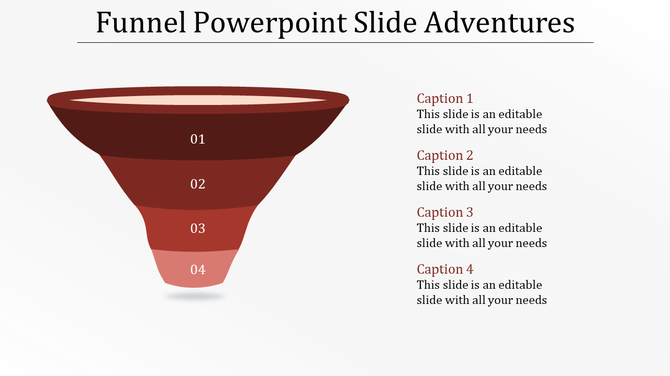 Funnel Powerpoint Slide Adventures

01

02

03

04

Caption 1
This slide is an editable slide with all your needs

Caption 2
This slide is an editable slide with all your needs

Caption 3
This slide is an editable slide with all your needs

Caption 4
This slide is an editable slide with all your needs